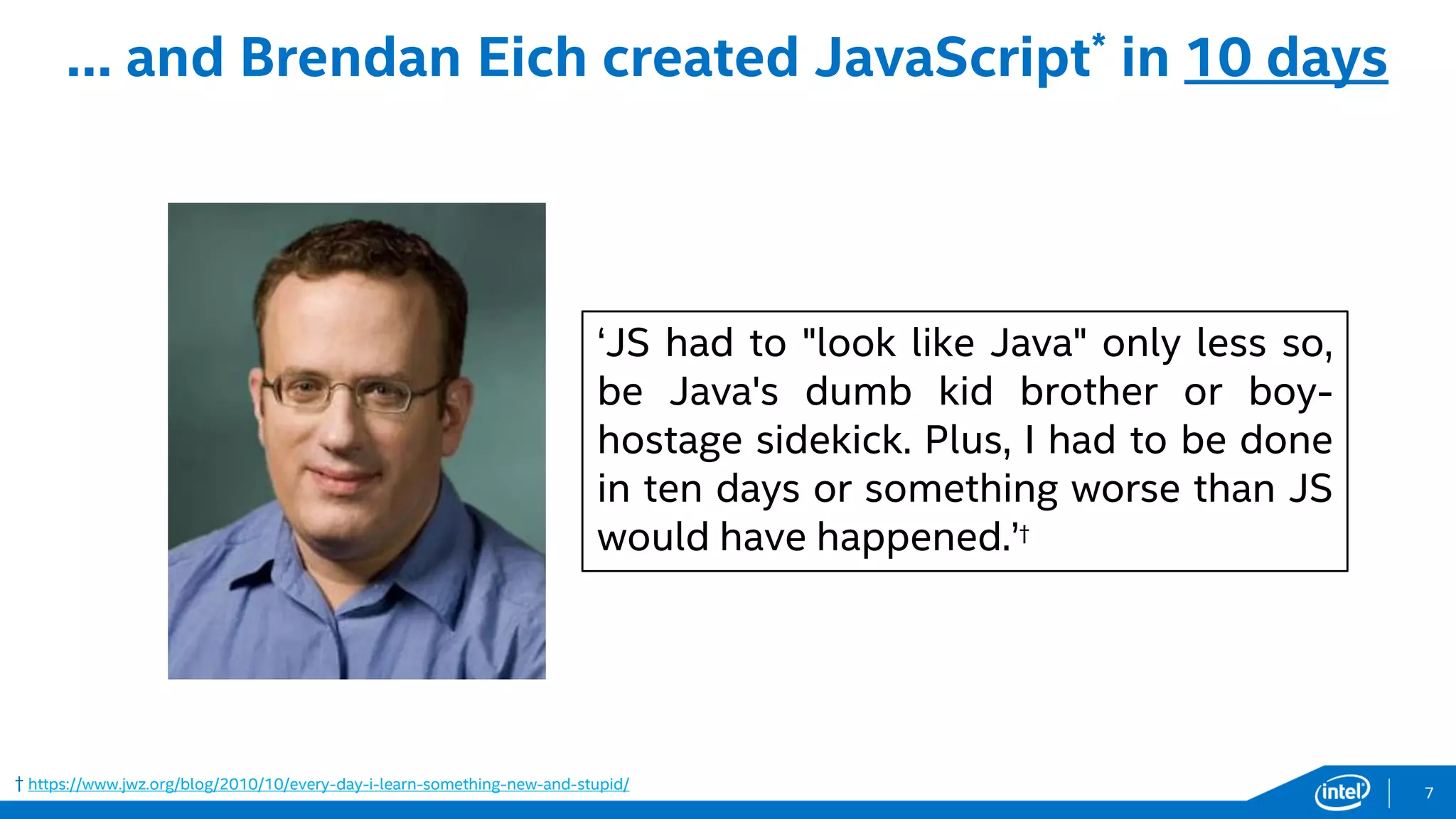 … and Brendan Eich created JavaScript* in 10 days

‘JS had to "look like Java" only less so, be Java's dumb kid brother or boy-hostage sidekick. Plus, I had to be done in ten days or something worse than JS would have happened.’†

† https://www.jwz.org/blog/2010/10/every-day-i-learn-something-new-and-stupid/

intel

7